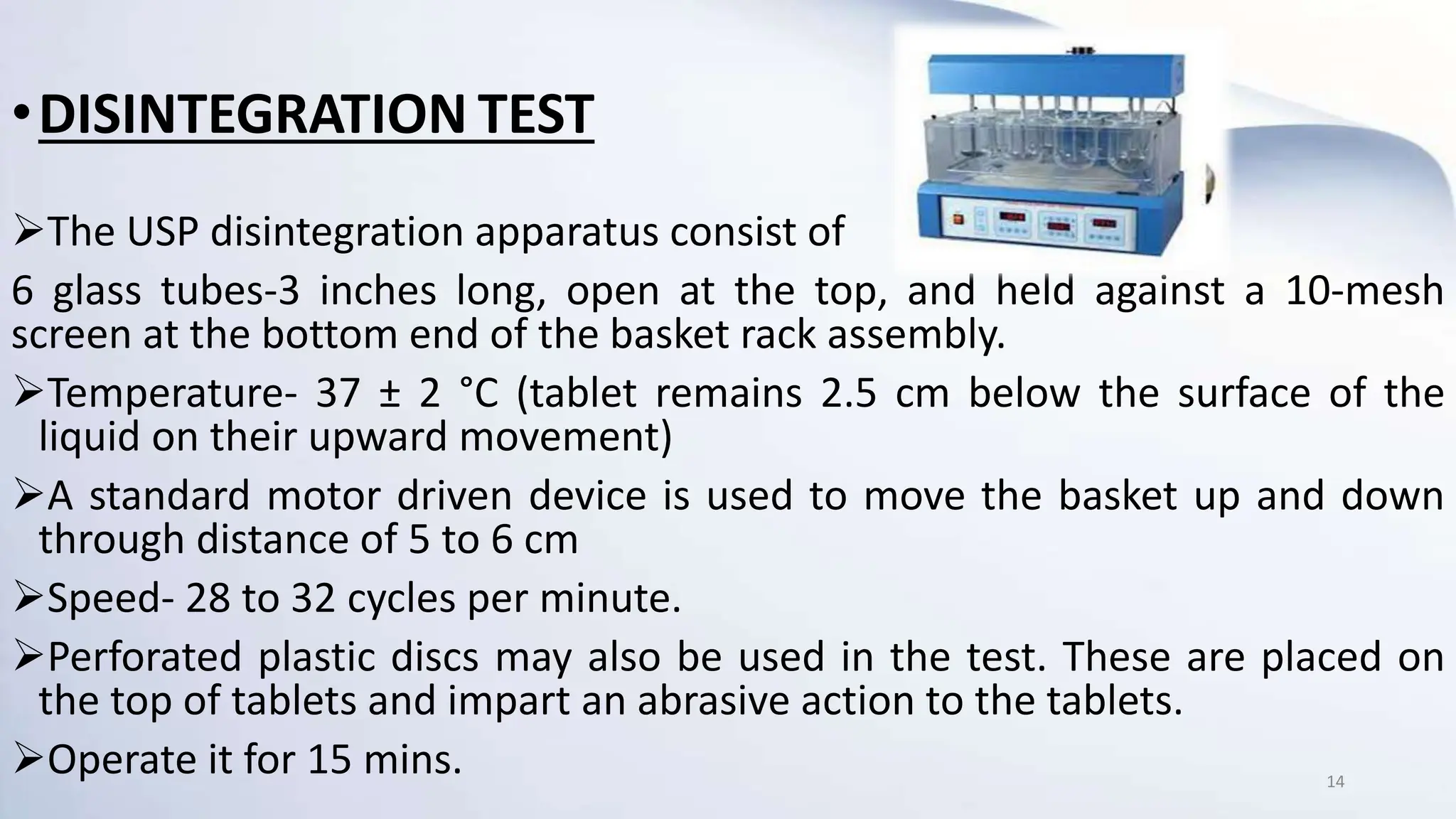 • DISINTEGRATION TEST

➢The USP disintegration apparatus consist of 6 glass tubes-3 inches long, open at the top, and held against a 10-mesh screen at the bottom end of the basket rack assembly.

➢Temperature- 37 ± 2 °C (tablet remains 2.5 cm below the surface of the liquid on their upward movement)

➢A standard motor driven device is used to move the basket up and down through distance of 5 to 6 cm

➢Speed- 28 to 32 cycles per minute.

➢Perforated plastic discs may also be used in the test. These are placed on the top of tablets and impart an abrasive action to the tablets.

➢Operate it for 15 mins.

14